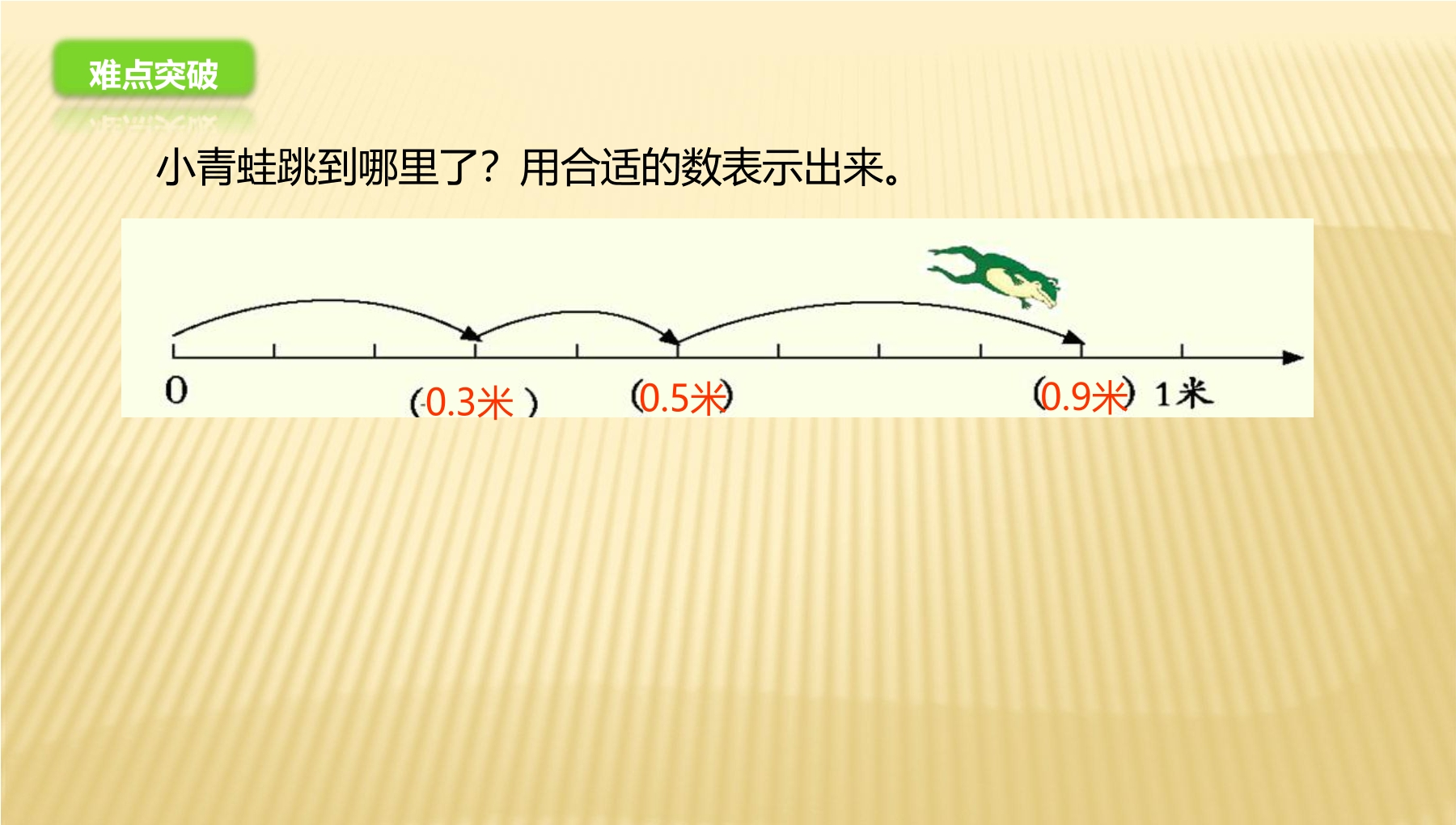 难点突破

小青蛙跳到哪里了？用合适的数表示出来。

0 (0.3米) (0.5米) (0.9米) 1米